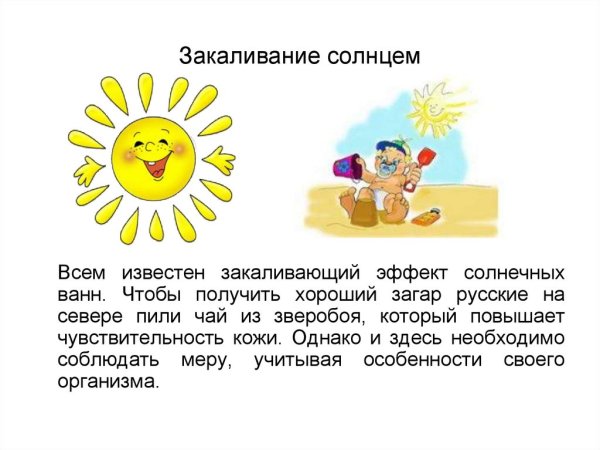 Закаливание солнцем

Всем известен закаливающий эффект солнечных ванн. Чтобы получить хороший загар русские на севере пили чай из зверобоя, который повышает чувствительность кожи. Однако и здесь необходимо соблюдать меру, учитывая особенности своего организма.